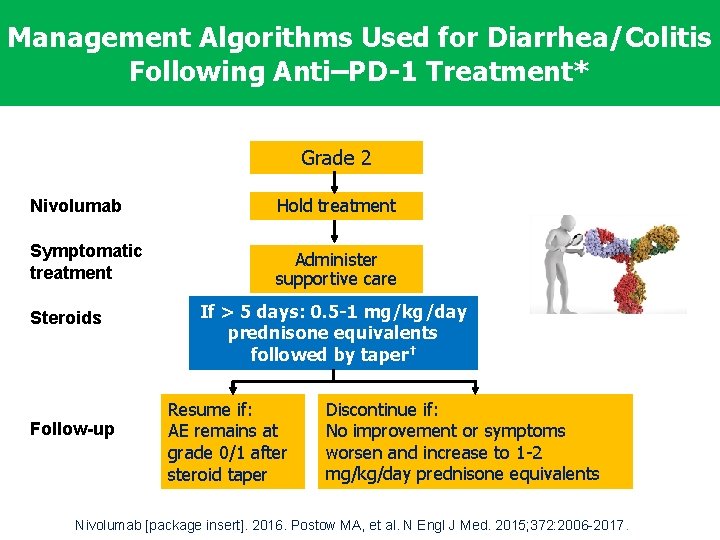 Management Algorithms Used for Diarrhea/Colitis Following Anti–PD-1 Treatment*

Grade 2

Nivolumab

Hold treatment

Symptomatic treatment

Administer supportive care

Steroids

If > 5 days: 0.5-1 mg/kg/day prednisone equivalents followed by taper†

Follow-up

Resume if:
AE remains at grade 0/1 after steroid taper

Discontinue if:
No improvement or symptoms worsen and increase to 1-2 mg/kg/day prednisone equivalents

Nivolumab [package insert]. 2016. Postow MA, et al. N Engl J Med. 2015;372:2006-2017.